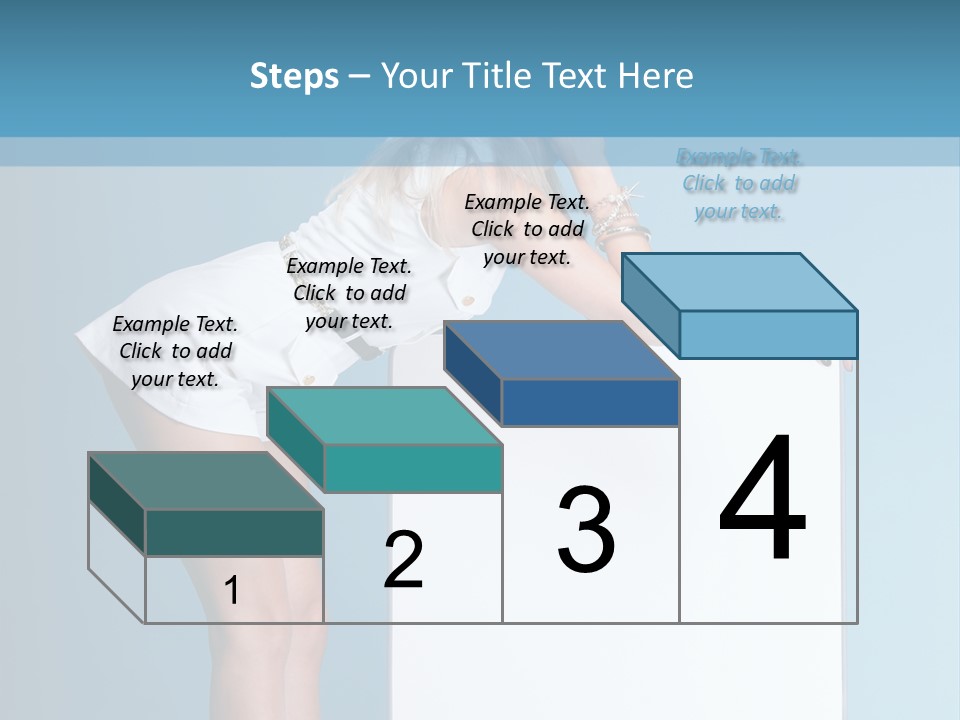 Steps – Your Title Text Here

Example Text. Click to add your text.

Example Text. Click to add your text.

Example Text. Click to add your text.

Example Text. Click to add your text.

1

2

3

4